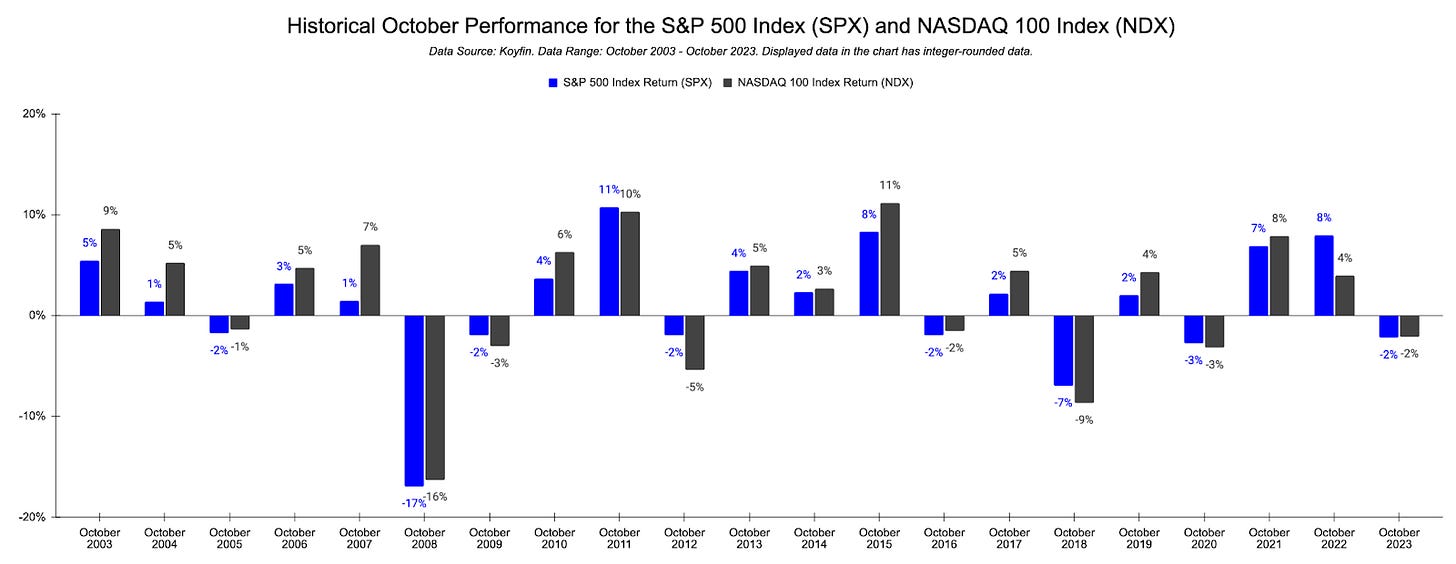 Historical October Performance for the S&P 500 Index (SPX) and NASDAQ 100 Index (NDX)

Data Source: Koyfin. Data Range: October 2003 - October 2023. Displayed data in the chart has integer-rounded data.

S&P 500 Index Return (SPX) NASDAQ 100 Index Return (NDX)

20%
10%
0%
-10%
-20%

5% 9%
1% 5%
-2% -1%
3% 5%
1% 7%
-17% -16%
-2% -3%
4% 6%
11% 10%
-2% -5%
4% 5%
2% 3%
8% 11%
-2% -2%
2% 5%
-7% -9%
2% 4%
-3% -3%
7% 8%
8% 4%
-2% -2%

October 2003
October 2004
October 2005
October 2006
October 2007
October 2008
October 2009
October 2010
October 2011
October 2012
October 2013
October 2014
October 2015
October 2016
October 2017
October 2018
October 2019
October 2020
October 2021
October 2022
October 2023